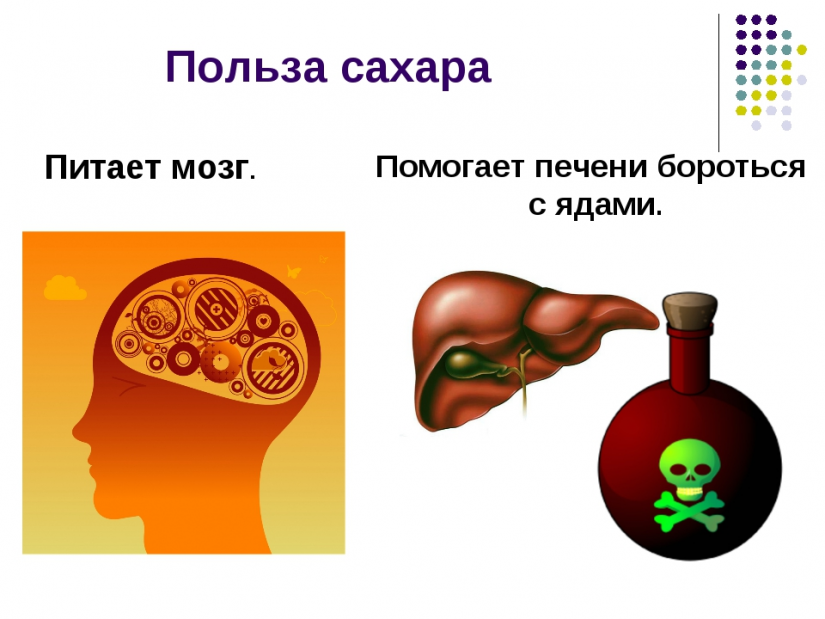 Польза сахара

Питает мозг.

Помогает печени бороться с ядами.